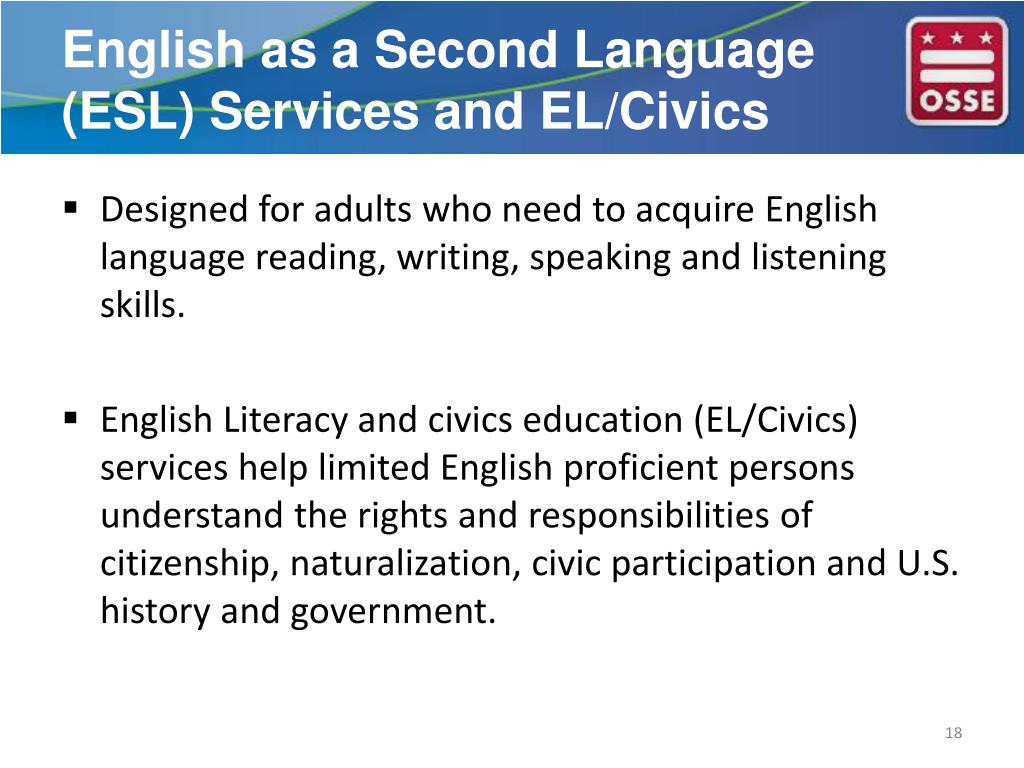 English as a Second Language (ESL) Services and EL/Civics

OSSE

▪ Designed for adults who need to acquire English language reading, writing, speaking and listening skills.

▪ English Literacy and civics education (EL/Civics) services help limited English proficient persons understand the rights and responsibilities of citizenship, naturalization, civic participation and U.S. history and government.

18